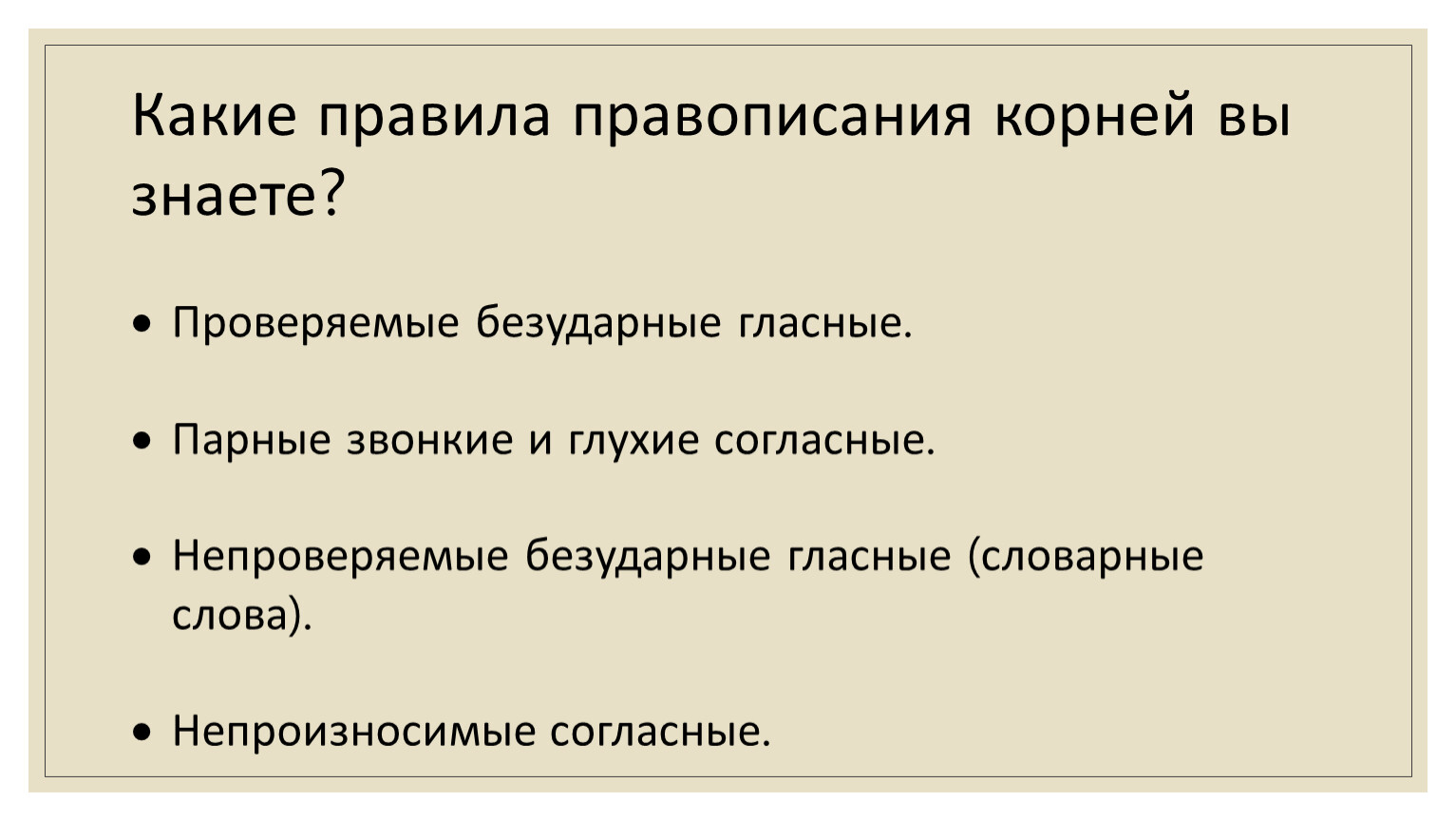 Какие правила правописания корней вы знаете?

• Проверяемые безударные гласные.

• Парные звонкие и глухие согласные.

• Непроверяемые безударные гласные (словарные слова).

• Непроизносимые согласные.